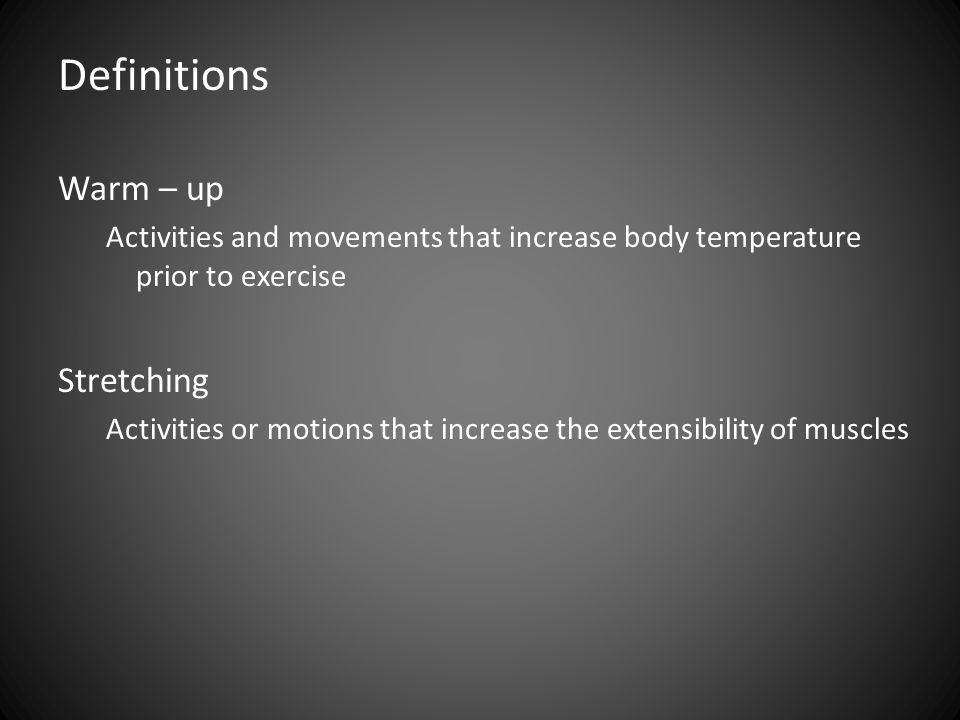 Definitions

Warm – up

Activities and movements that increase body temperature prior to exercise

Stretching

Activities or motions that increase the extensibility of muscles